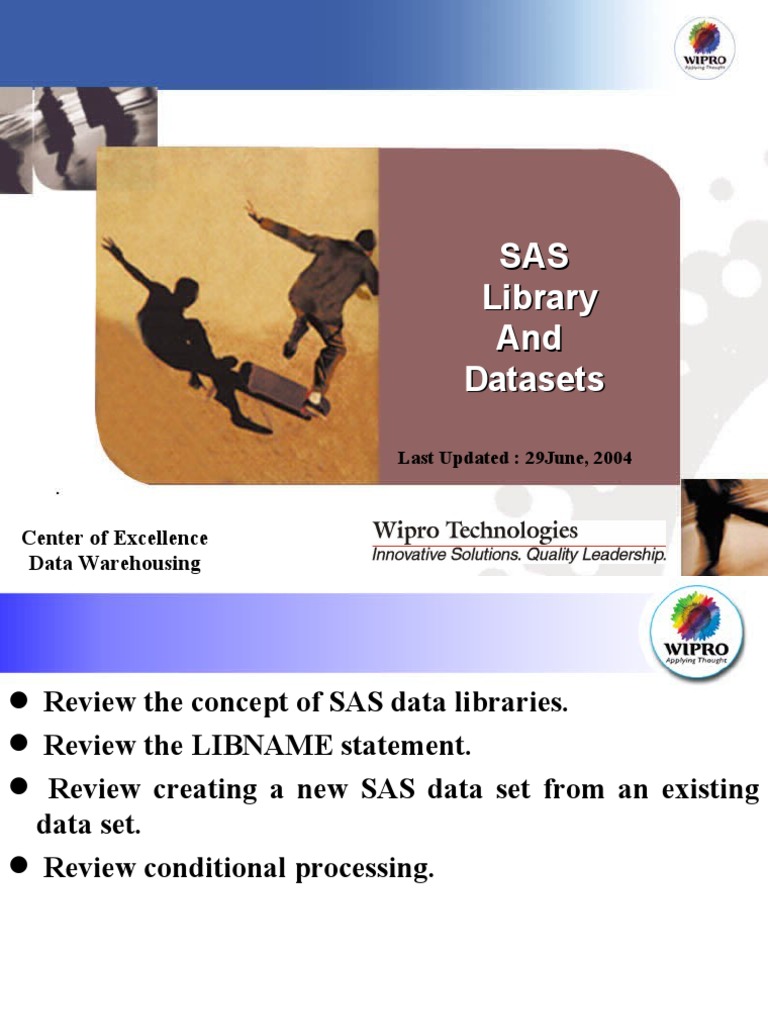 WIPRO
Applying Thought

SAS
Library
And
Datasets

Last Updated : 29June, 2004

.

Center of Excellence
Data Warehousing

Wipro Technologies
Innovative Solutions. Quality Leadership.

WIPRO
Applying Thought

● Review the concept of SAS data libraries.
● Review the LIBNAME statement.
● Review creating a new SAS data set from an existing data set.
● Review conditional processing.